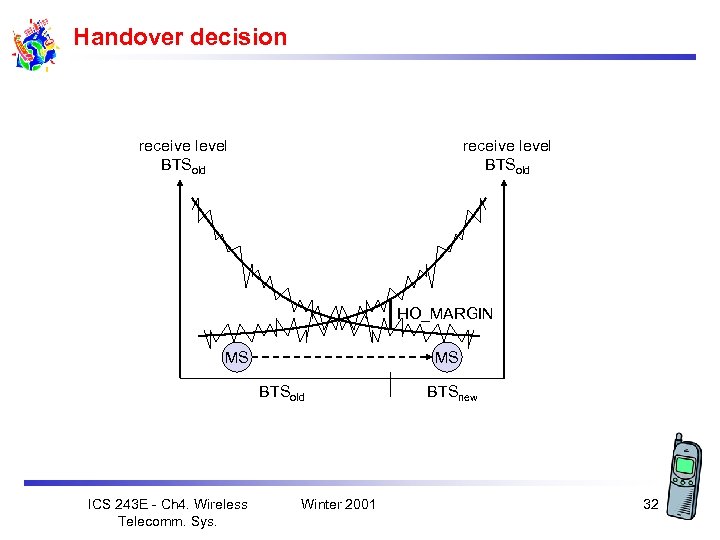 Handover decision

receive level
$BTS_{old}$

receive level
$BTS_{old}$

HO_MARGIN

MS

MS

$BTS_{old}$

$BTS_{new}$

ICS 243E - Ch4. Wireless Telecomm. Sys.

Winter 2001

32